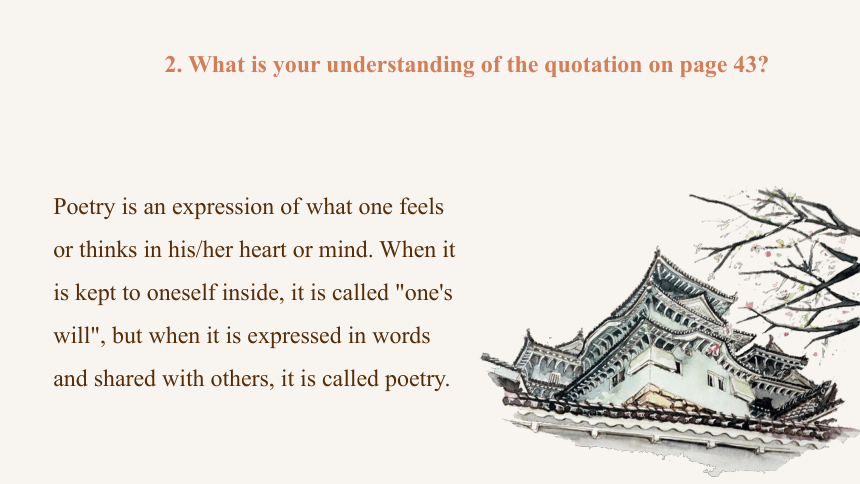 2. What is your understanding of the quotation on page 43?

Poetry is an expression of what one feels or thinks in his/her heart or mind. When it is kept to oneself inside, it is called "one's will", but when it is expressed in words and shared with others, it is called poetry.